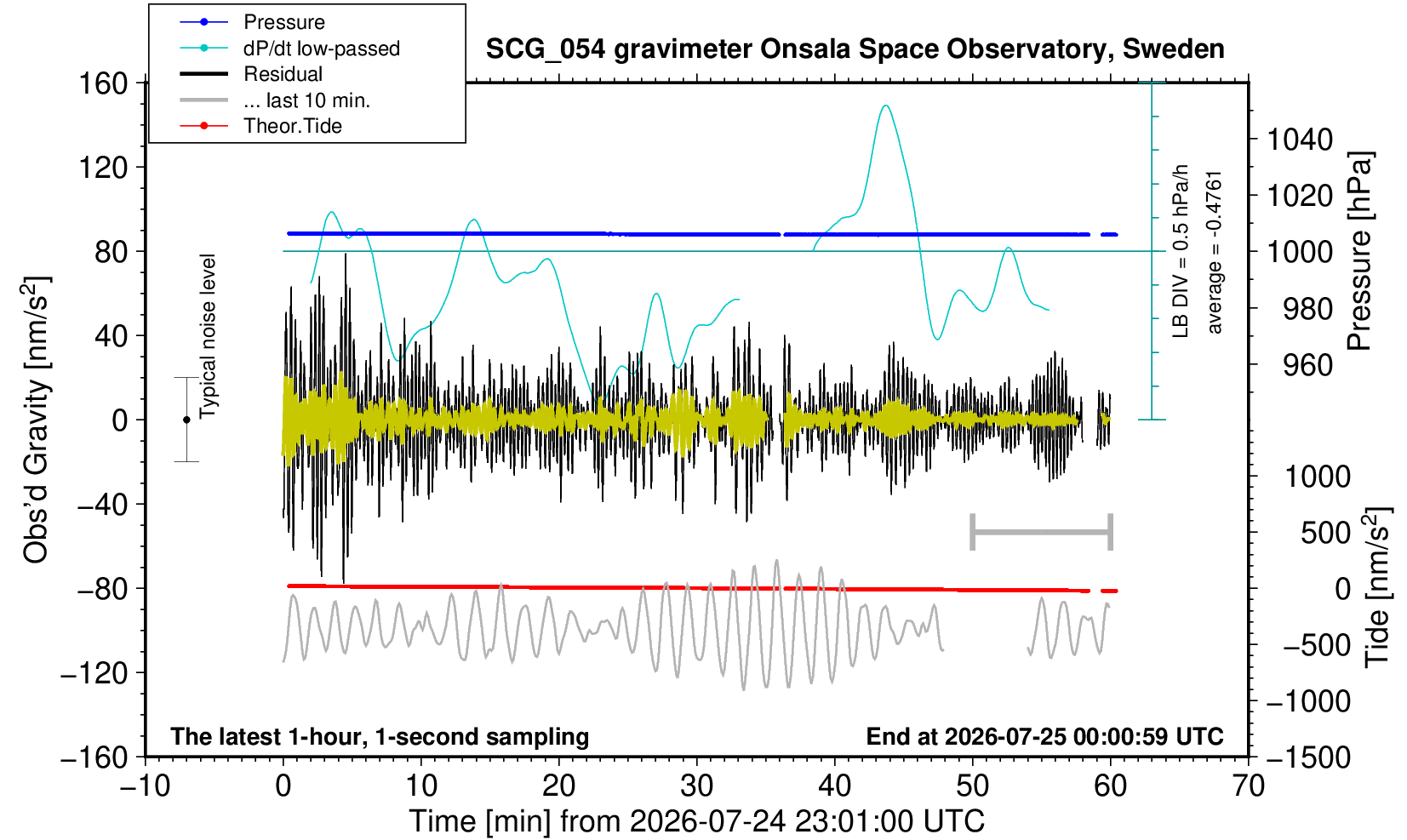 Pressure
dP/dt low-passed
Residual
... last 10 min.
Theor.Tide

SCG_054 gravimeter Onsala Space Observatory, Sweden

160
120
80
40
0
−40
−80
−120
−160

Obs'd Gravity [nm/s$^2$]

Typical noise level

LB DIV = 0.5 hPa/h
average = -0.4761

1040
1020
1000
980
960

Pressure [hPa]

1000
500
0
−500
−1000
−1500

Tide [nm/s$^2$]

The latest 1-hour, 1-second sampling

End at 2026-07-25 00:00:59 UTC

−10
0
10
20
30
40
50
60
70

Time [min] from 2026-07-24 23:01:00 UTC